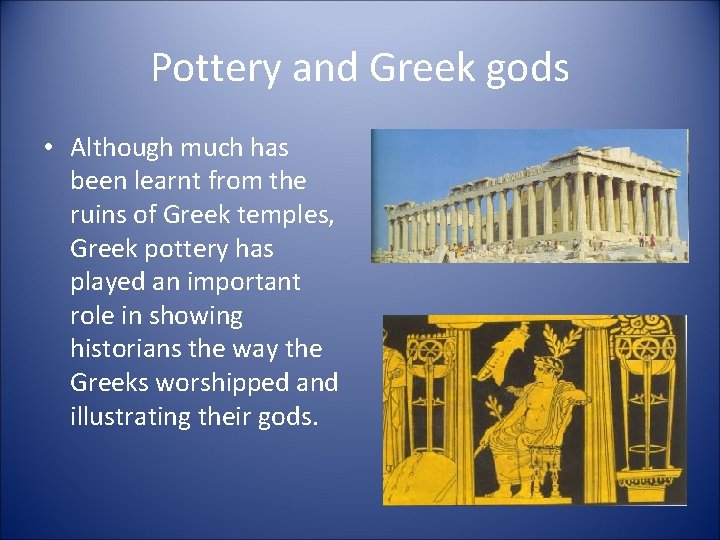 Pottery and Greek gods

• Although much has been learnt from the ruins of Greek temples, Greek pottery has played an important role in showing historians the way the Greeks worshipped and illustrating their gods.